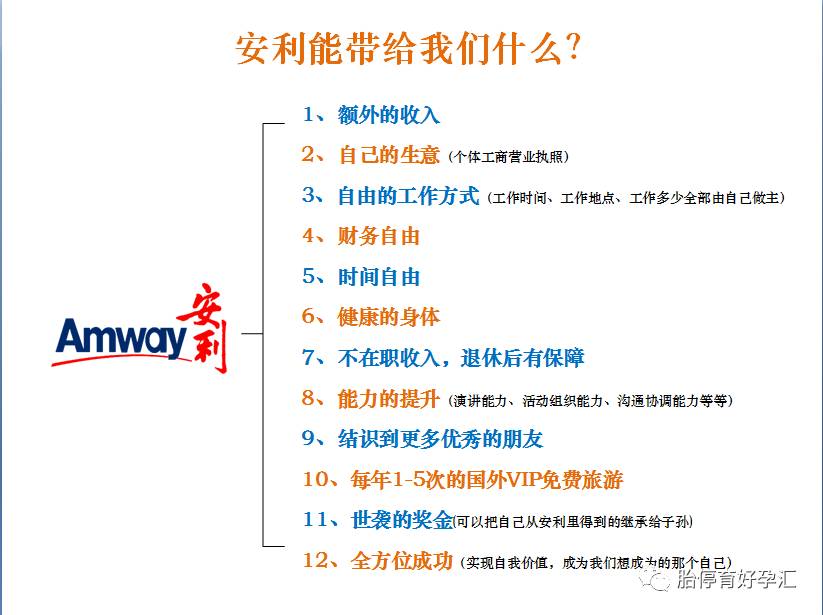 安利能带给我们什么?

Amway 安利

1、额外的收入

2、自己的生意（个体工商营业执照）

3、自由的工作方式（工作时间、工作地点、工作多少全部由自己做主）

4、财务自由

5、时间自由

6、健康的身体

7、不在职收入，退休后有保障

8、能力的提升（演讲能力、活动组织能力、沟通协调能力等等）

9、结识到更多优秀的朋友

10、每年1-5次的国外VIP免费旅游

11、世袭的奖金(可以把自己从安利里得到的继承给子孙)

12、全方位成功（实现自我价值，成为我们想成为的那个自己）

胎停育好孕汇